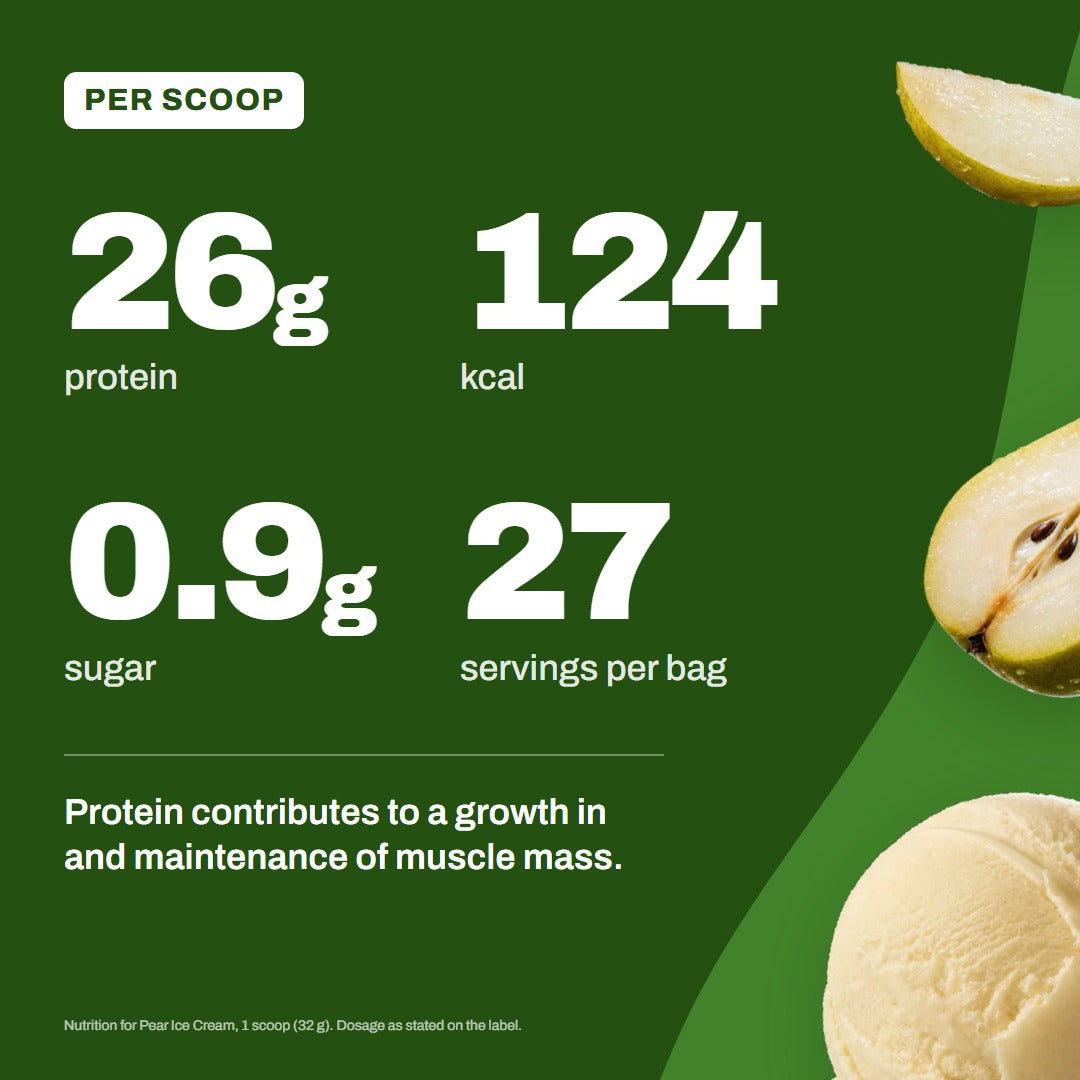 PER SCOOP

26g
protein

124
kcal

0.9g
sugar

27
servings per bag

Protein contributes to a growth in and maintenance of muscle mass.

Nutrition for Pear Ice Cream, 1 scoop (32 g). Dosage as stated on the label.